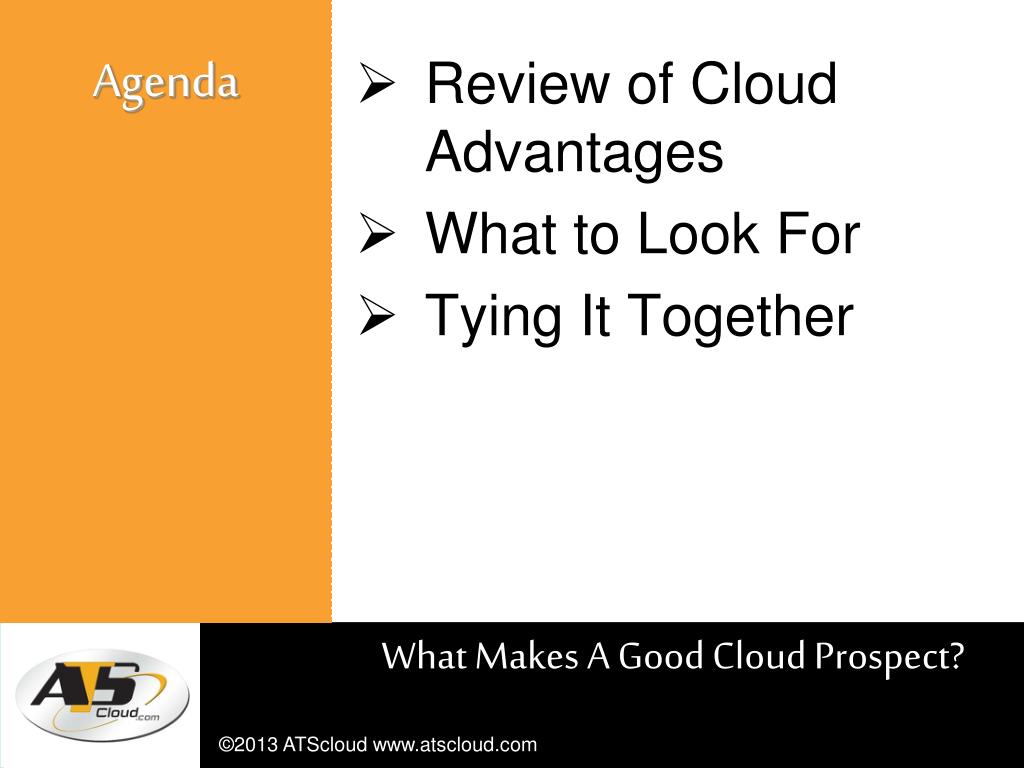 Agenda

➢ Review of Cloud Advantages
➢ What to Look For
➢ Tying It Together

ATS Cloud.com

What Makes A Good Cloud Prospect?

©2013 ATScloud www.atscloud.com